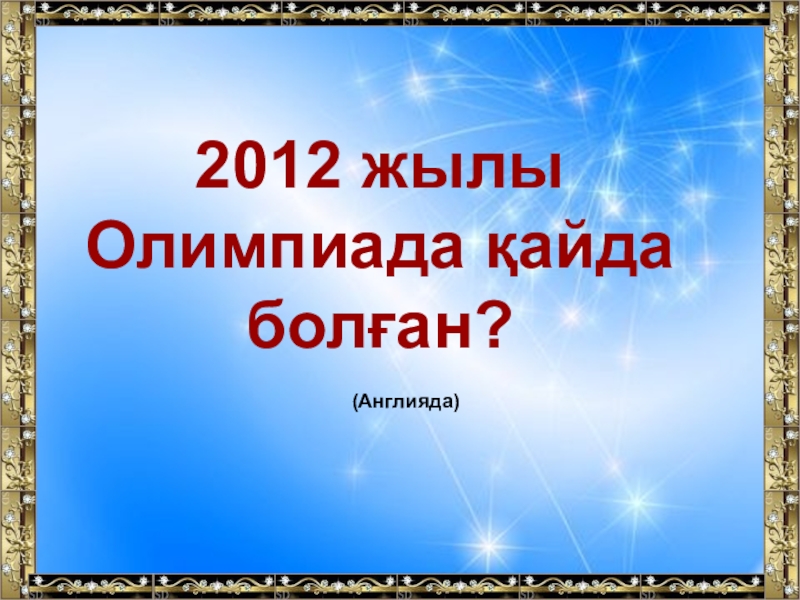 2012 жылы Олимпиада қайда болған?

(Англияда)